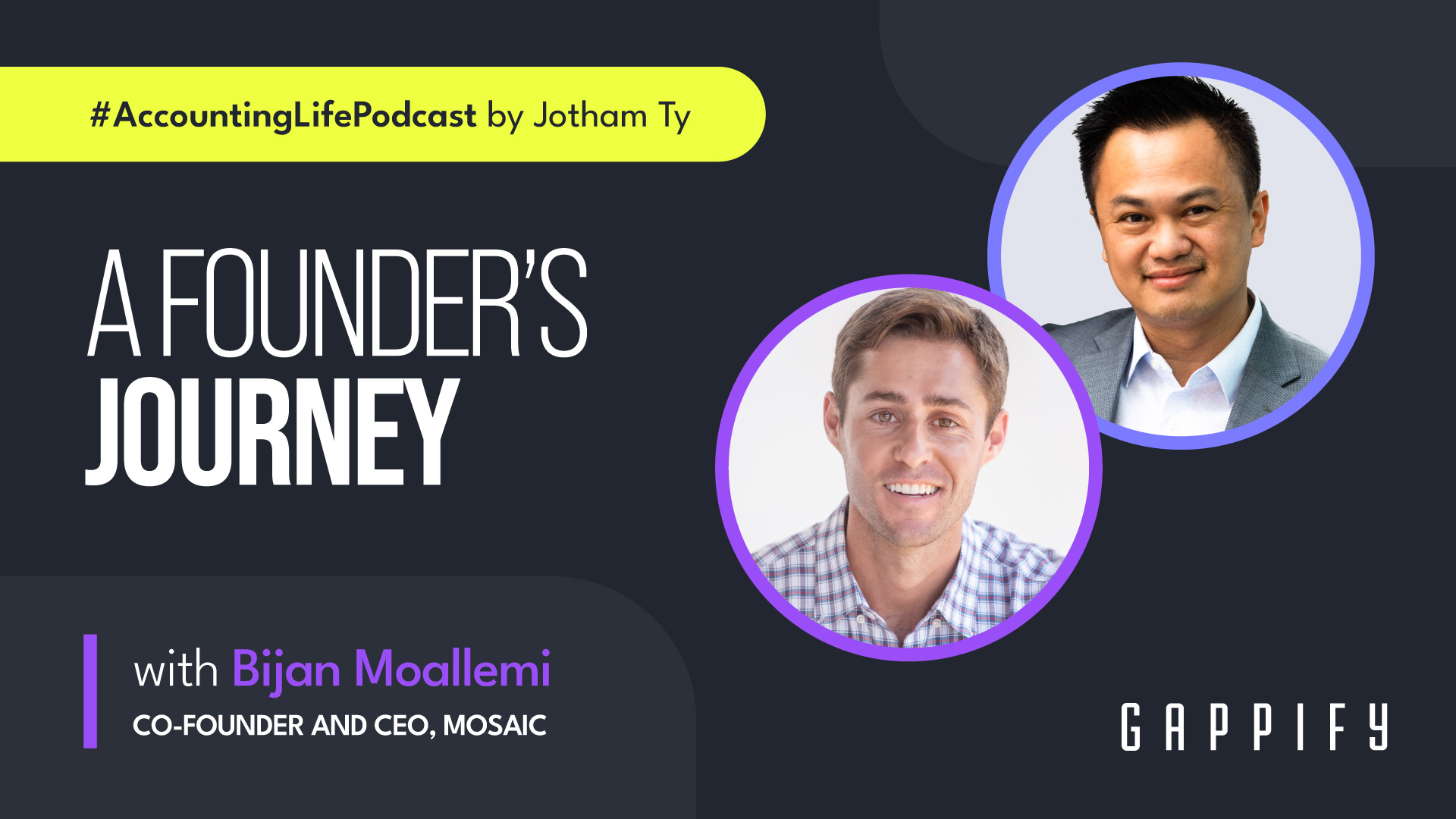 #AccountingLifePodcast by Jotham Ty

A FOUNDER'S JOURNEY

with Bijan Moallemi
CO-FOUNDER AND CEO, MOSAIC

GAPPIFY